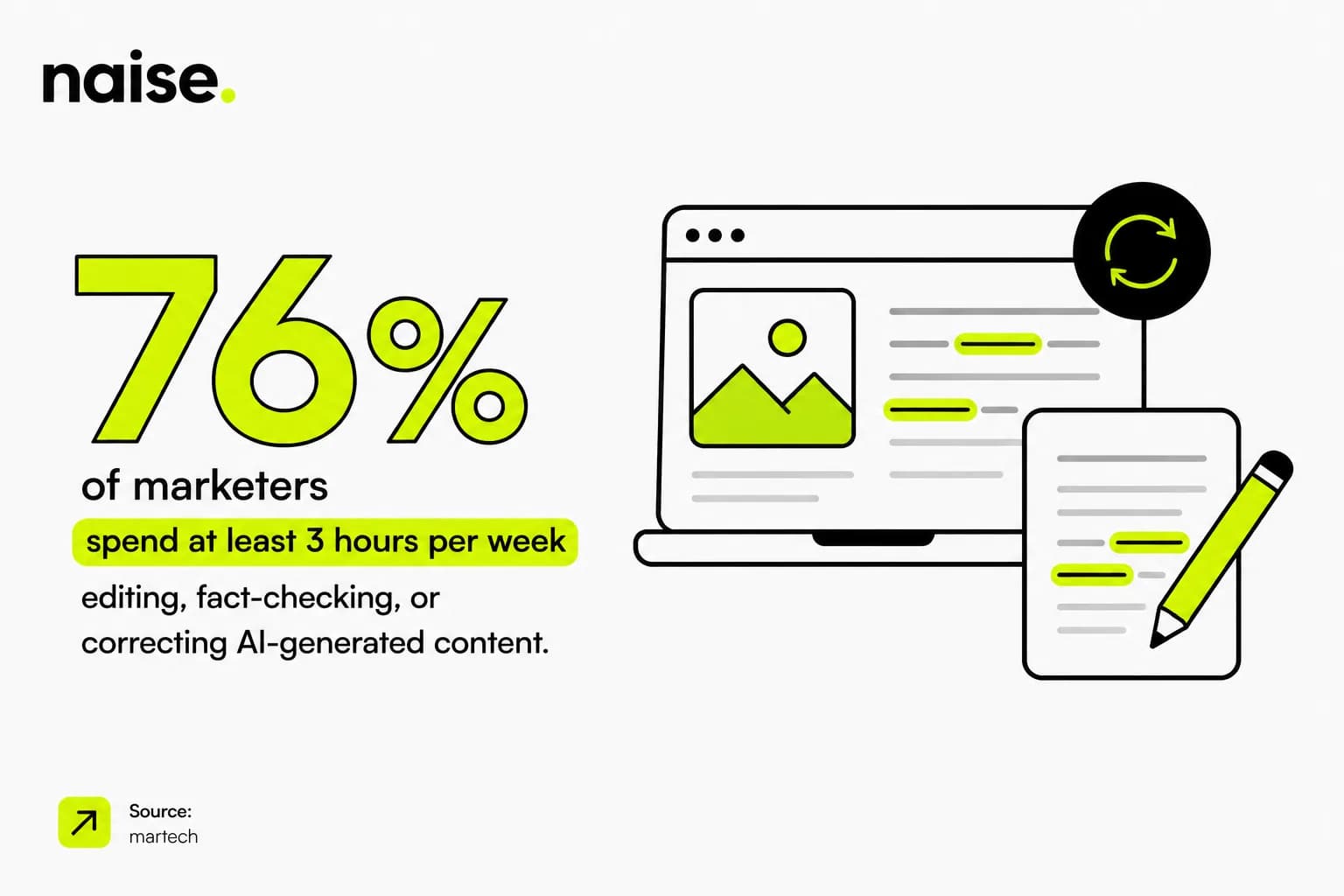 naise.

76%

of marketers

spend at least 3 hours per week

editing, fact-checking, or correcting AI-generated content.

Source:
martech